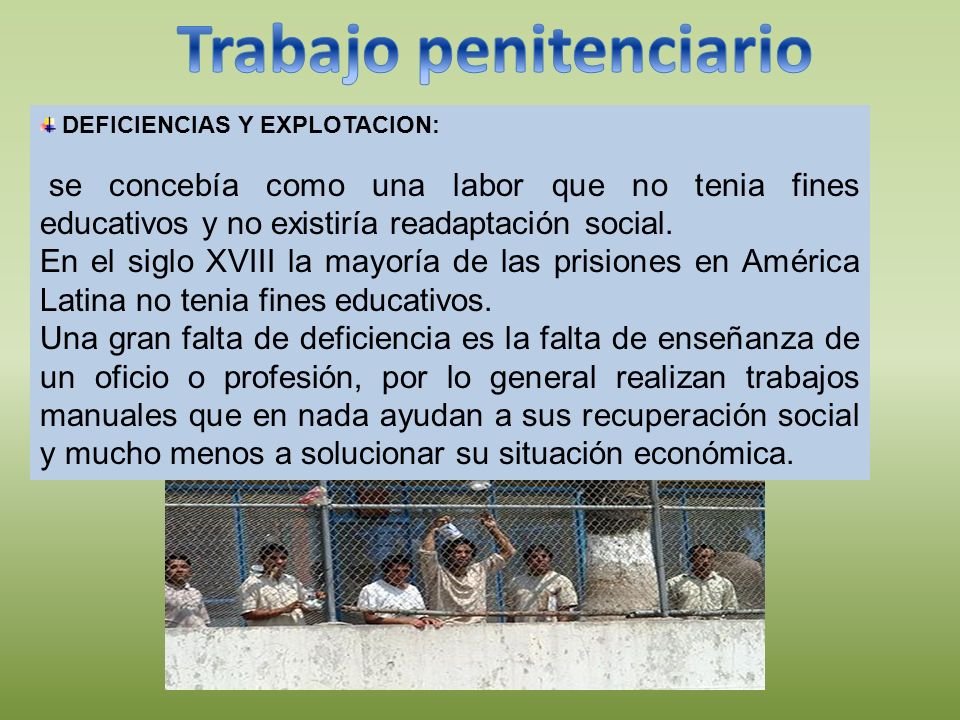 Trabajo penitenciario

DEFICIENCIAS Y EXPLOTACION:

se concebía como una labor que no tenia fines educativos y no existiría readaptación social.
En el siglo XVIII la mayoría de las prisiones en América Latina no tenia fines educativos.
Una gran falta de deficiencia es la falta de enseñanza de un oficio o profesión, por lo general realizan trabajos manuales que en nada ayudan a sus recuperación social y mucho menos a solucionar su situación económica.